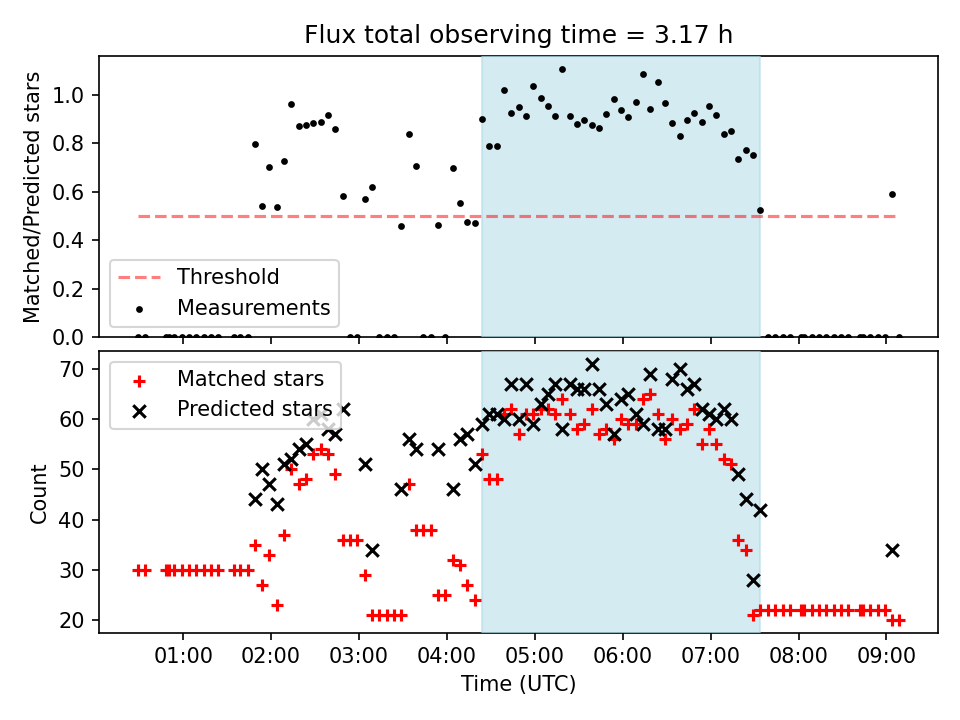 Flux total observing time = 3.17 h

Matched/Predicted stars

1.0
0.8
0.6
0.4
0.2
0.0

Threshold
Measurements

Count

70
60
50
40
30
20

Matched stars
Predicted stars

01:00
02:00
03:00
04:00
05:00
06:00
07:00
08:00
09:00

Time (UTC)